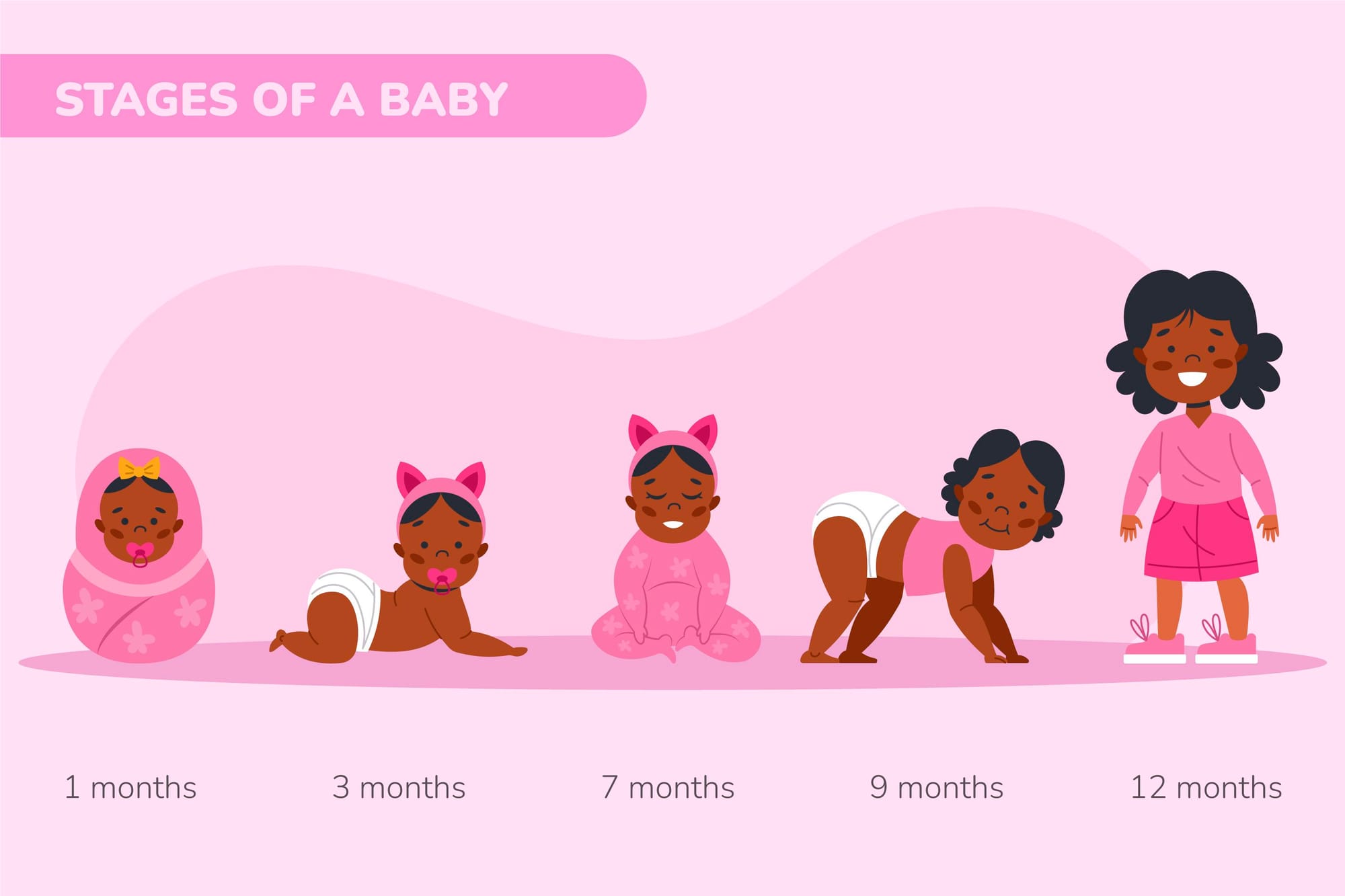 STAGES OF A BABY

1 months

3 months

7 months

9 months

12 months